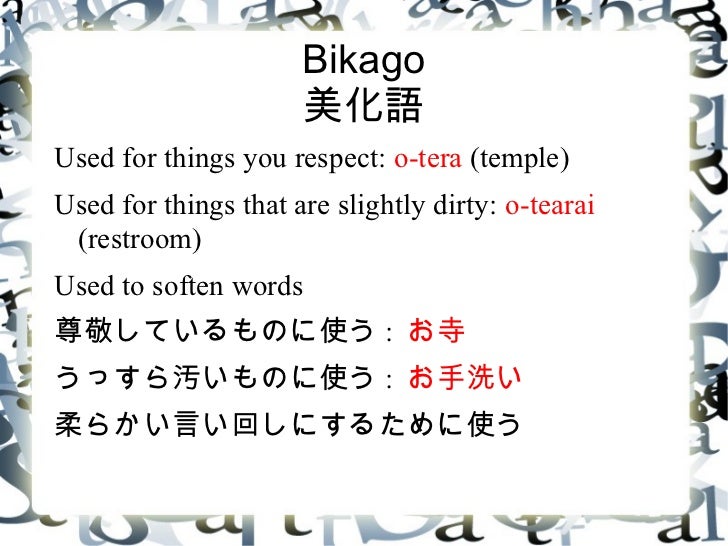 Bikago
美化語

Used for things you respect: o-tera (temple)

Used for things that are slightly dirty: o-tearai (restroom)

Used to soften words

尊敬しているものに使う：お寺

うっすら汚いものに使う：お手洗い

柔らかい言い回しにするために使う